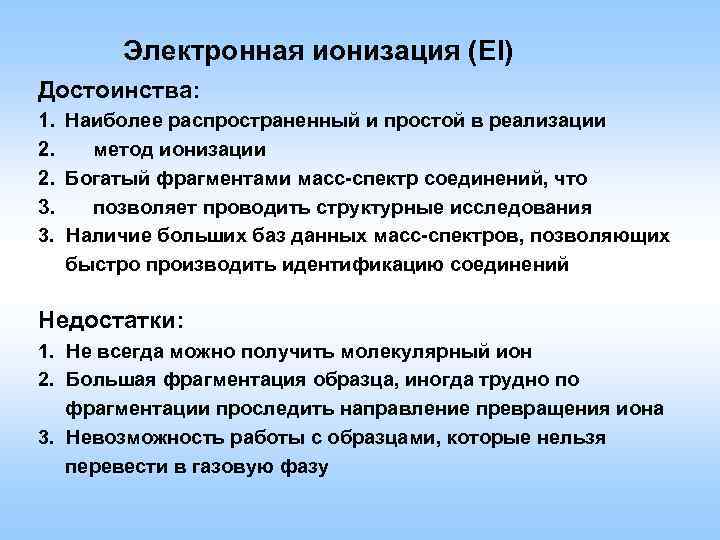 Электронная ионизация (EI)

Достоинства:

1. Наиболее распространенный и простой в реализации
2. метод ионизации
2. Богатый фрагментами масс-спектр соединений, что
3. позволяет проводить структурные исследования
3. Наличие больших баз данных масс-спектров, позволяющих быстро производить идентификацию соединений

Недостатки:

1. Не всегда можно получить молекулярный ион
2. Большая фрагментация образца, иногда трудно по фрагментации проследить направление превращения иона
3. Невозможность работы с образцами, которые нельзя перевести в газовую фазу